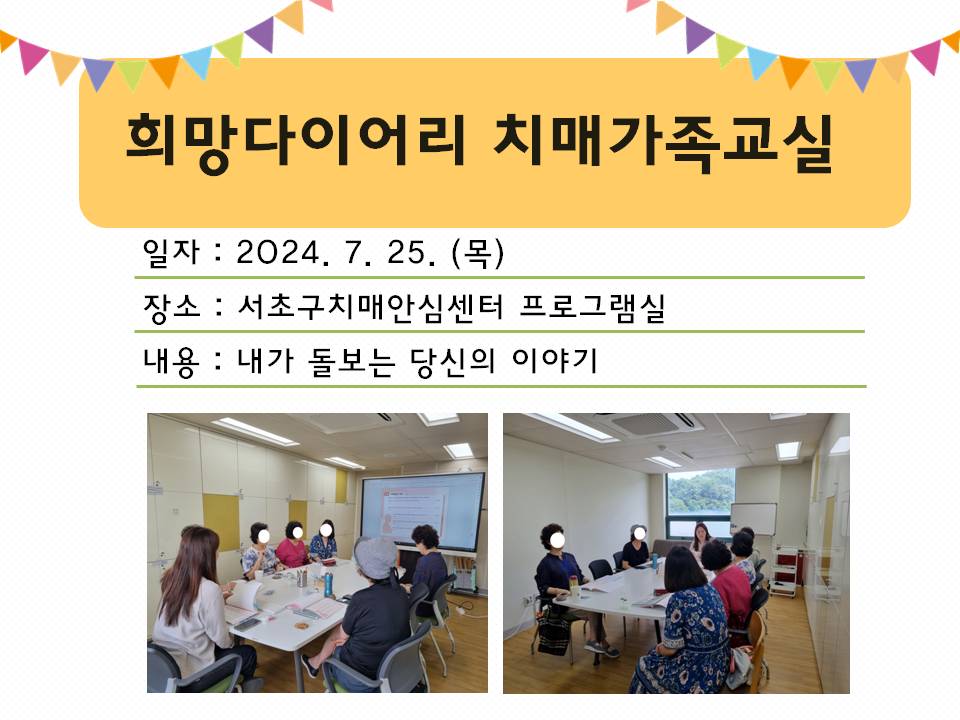 희망다이어리 치매가족교실

일자 : 2024. 7. 25. (목)

장소 : 서초구치매안심센터 프로그램실

내용 : 내가 돌보는 당신의 이야기